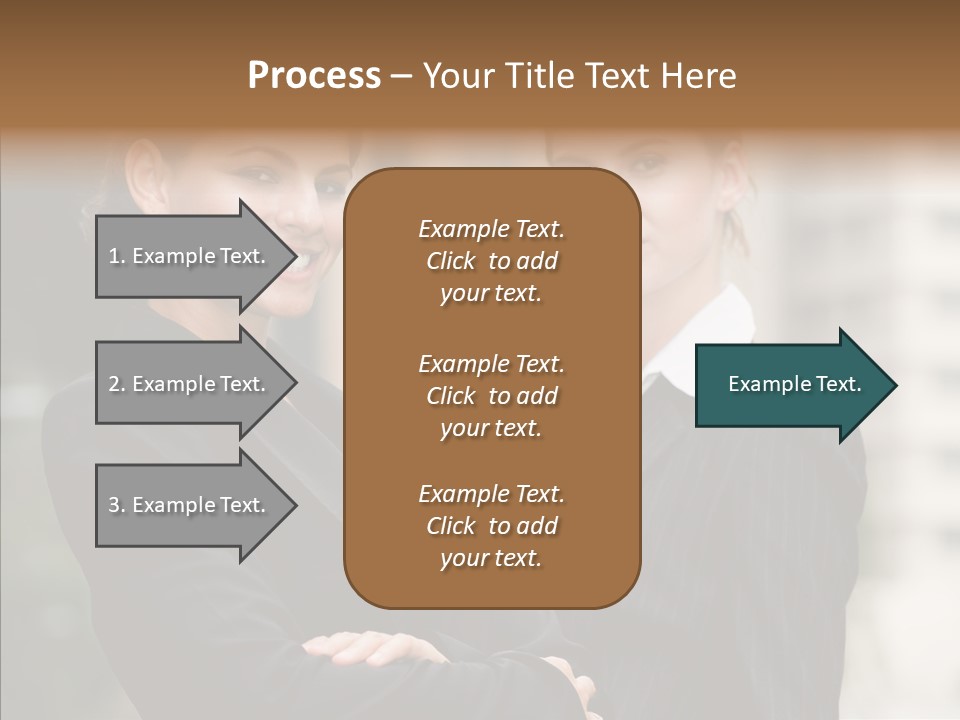 Process – Your Title Text Here

1. Example Text.

2. Example Text.

3. Example Text.

Example Text. Click to add your text.

Example Text. Click to add your text.

Example Text. Click to add your text.

Example Text.